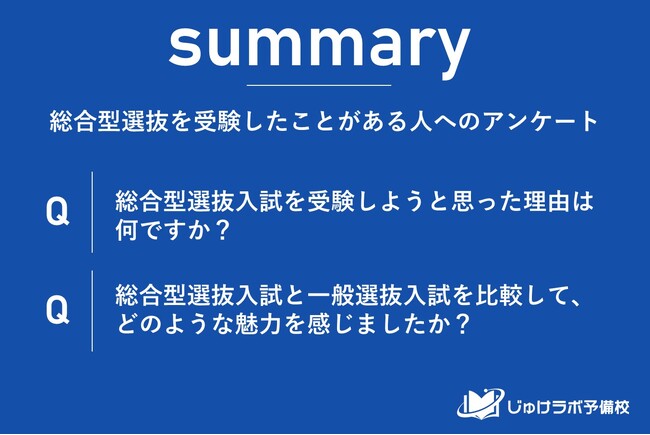 summary

総合型選抜を受験したことがある人へのアンケート

Q

総合型選抜入試を受験しようと思った理由は何ですか？

Q

総合型選抜入試と一般選抜入試を比較して、どのような魅力を感じましたか？

じゅけラボ予備校